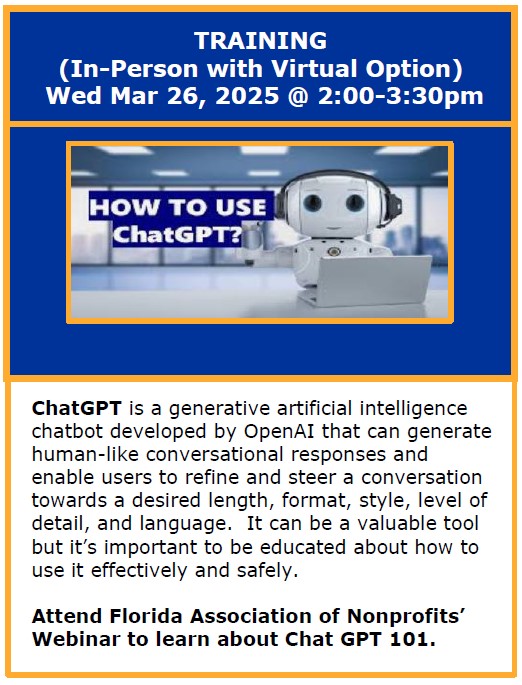 TRAINING
(In-Person with Virtual Option)
Wed Mar 26, 2025 @ 2:00-3:30pm

HOW TO USE ChatGPT?

ChatGPT is a generative artificial intelligence chatbot developed by OpenAI that can generate human-like conversational responses and enable users to refine and steer a conversation towards a desired length, format, style, level of detail, and language. It can be a valuable tool but it's important to be educated about how to use it effectively and safely.

Attend Florida Association of Nonprofits' Webinar to learn about Chat GPT 101.